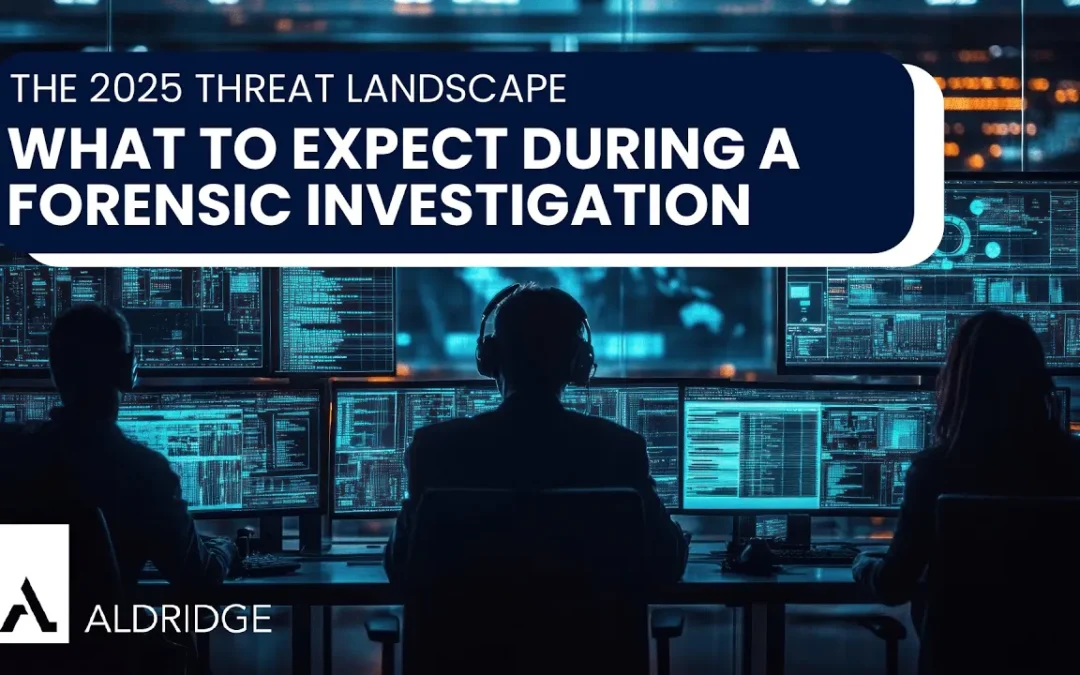 THE 2025 THREAT LANDSCAPE

WHAT TO EXPECT DURING A FORENSIC INVESTIGATION

ALDRIDGE